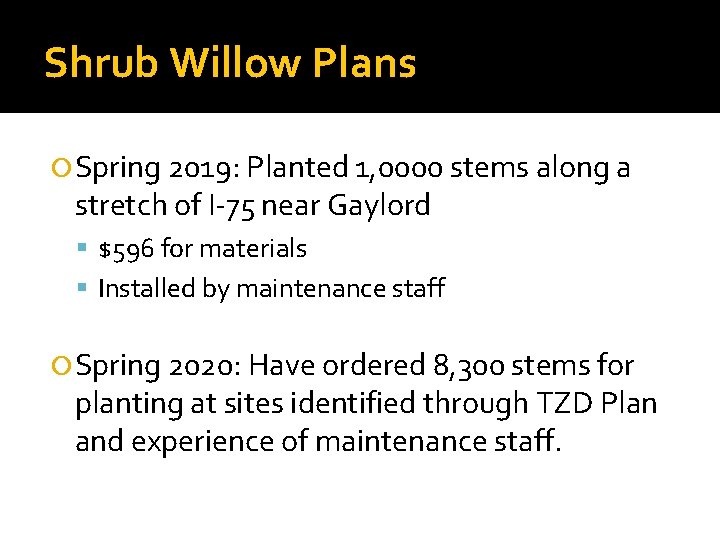 Shrub Willow Plans

Spring 2019: Planted 1,0000 stems along a stretch of I-75 near Gaylord

$596 for materials

Installed by maintenance staff

Spring 2020: Have ordered 8,300 stems for planting at sites identified through TZD Plan and experience of maintenance staff.